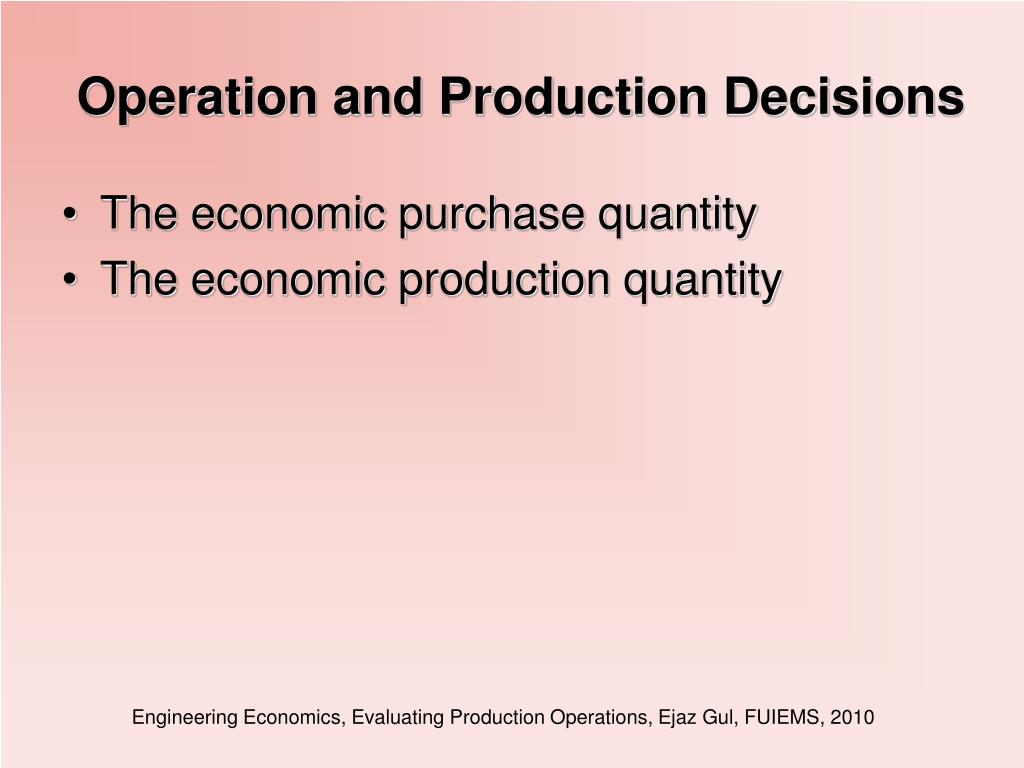 Operation and Production Decisions

• The economic purchase quantity
• The economic production quantity

Engineering Economics, Evaluating Production Operations, Ejaz Gul, FUIEMS, 2010